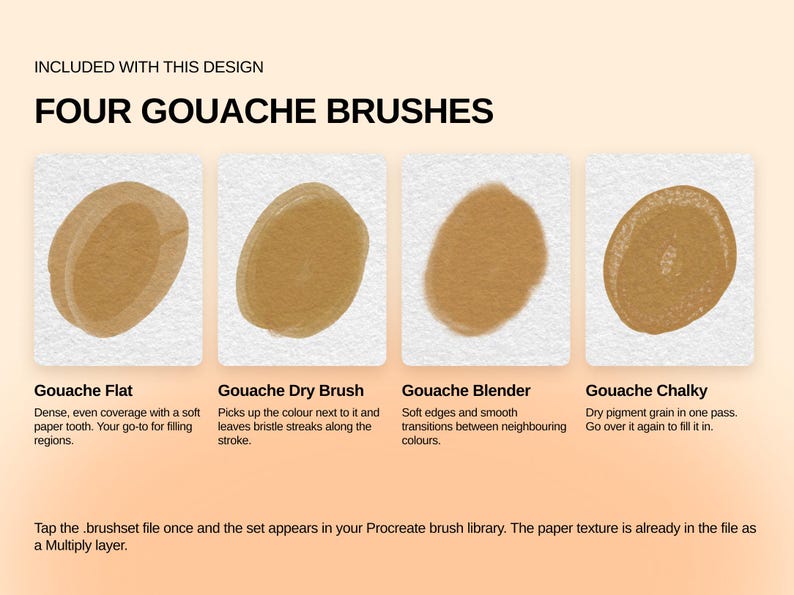 INCLUDED WITH THIS DESIGN

FOUR GOUACHE BRUSHES

Gouache Flat

Dense, even coverage with a soft paper tooth. Your go-to for filling regions.

Gouache Dry Brush

Picks up the colour next to it and leaves bristle streaks along the stroke.

Gouache Blender

Soft edges and smooth transitions between neighbouring colours.

Gouache Chalky

Dry pigment grain in one pass. Go over it again to fill it in.

Tap the .brushset file once and the set appears in your Procreate brush library. The paper texture is already in the file as a Multiply layer.